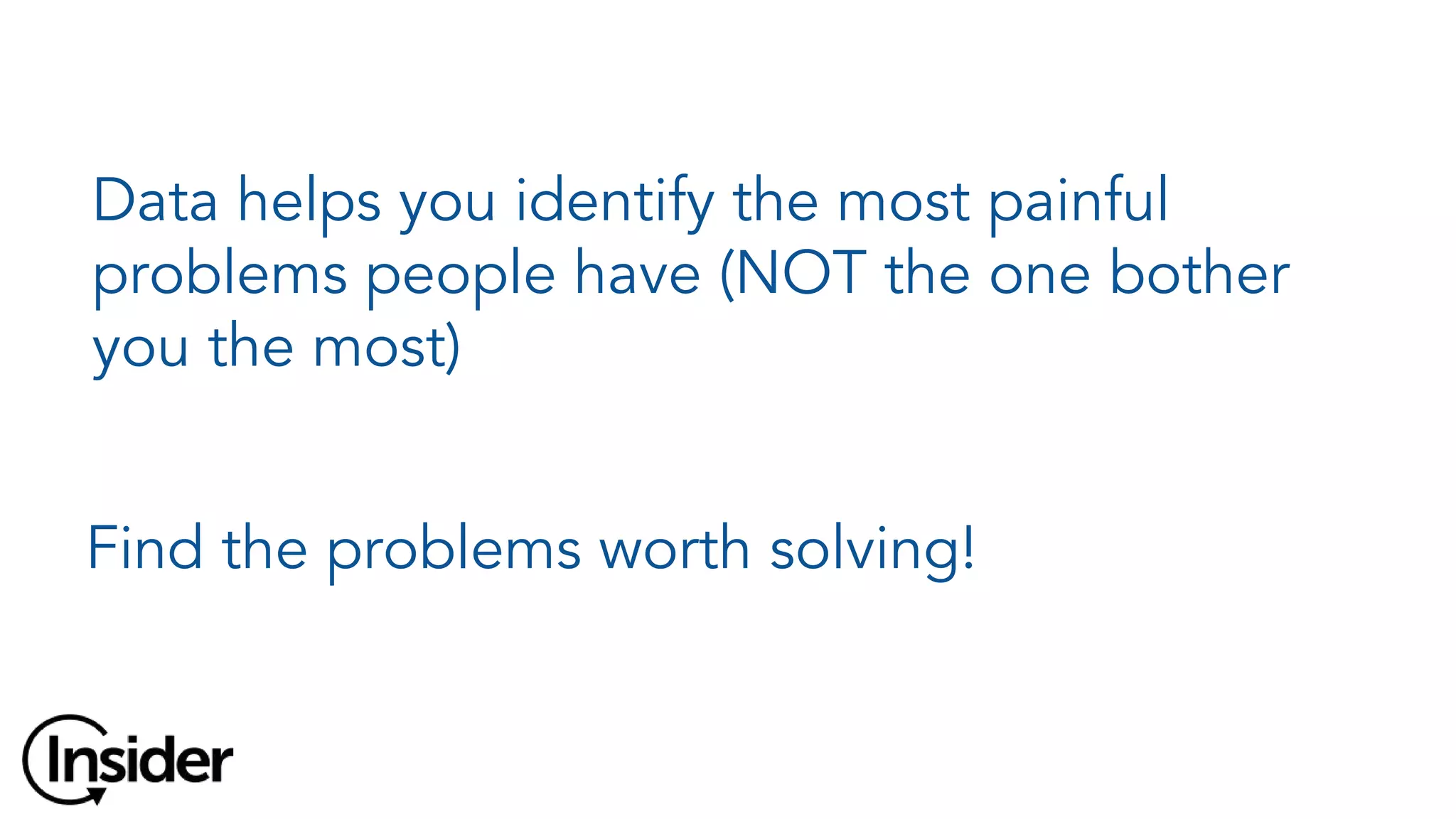 Data helps you identify the most painful problems people have (NOT the one bother you the most)

Find the problems worth solving!

Insider